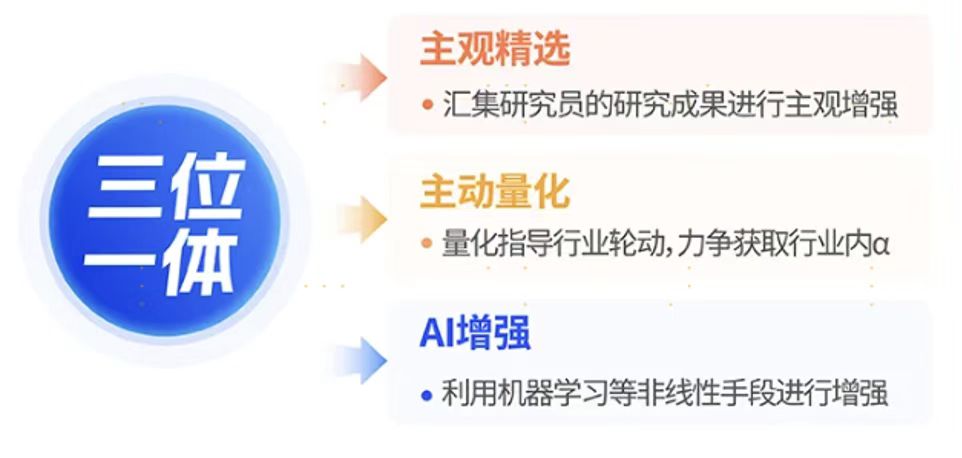 三位一体

主观精选

• 汇集研究员的研究成果进行主观增强

主动量化

• 量化指导行业轮动，力争获取行业内α

AI增强

• 利用机器学习等非线性手段进行增强